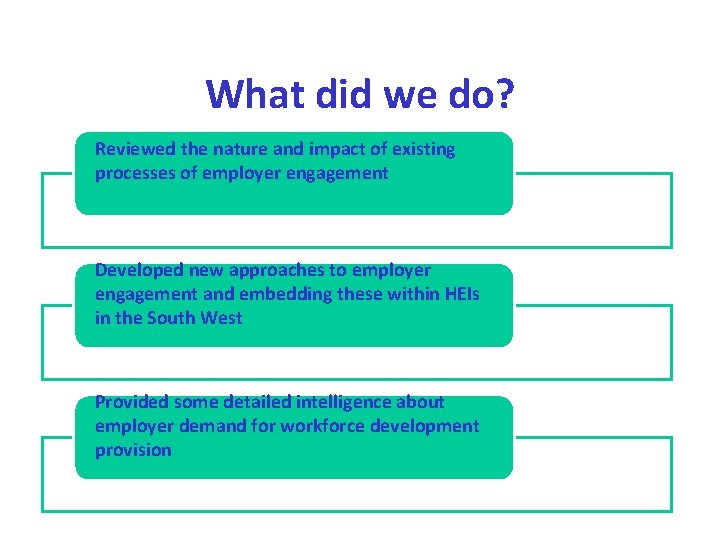 What did we do?

Reviewed the nature and impact of existing processes of employer engagement

Developed new approaches to employer engagement and embedding these within HEIs in the South West

Provided some detailed intelligence about employer demand for workforce development provision